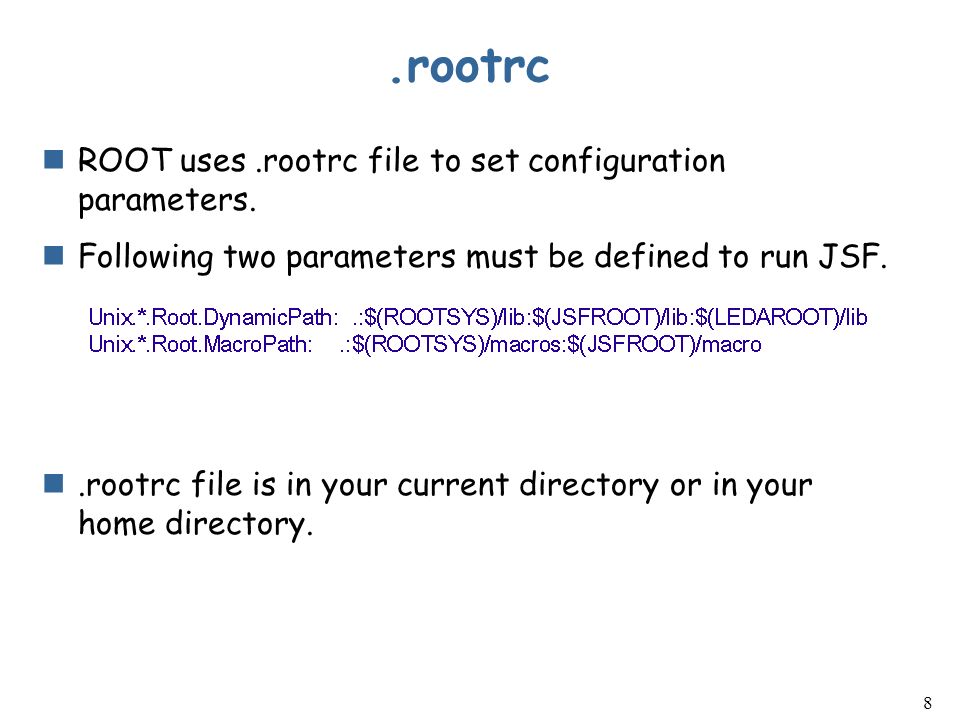 .rootrc

ROOT uses .rootrc file to set configuration parameters.

Following two parameters must be defined to run JSF.

Unix.*.Root.DynamicPath: .:$(ROOTSYS)/lib:$(JSFROOT)/lib:$(LEDAROOT)/lib
Unix.*.Root.MacroPath: .:$(ROOTSYS)/macros:$(JSFROOT)/macro

.rootrc file is in your current directory or in your home directory.

8